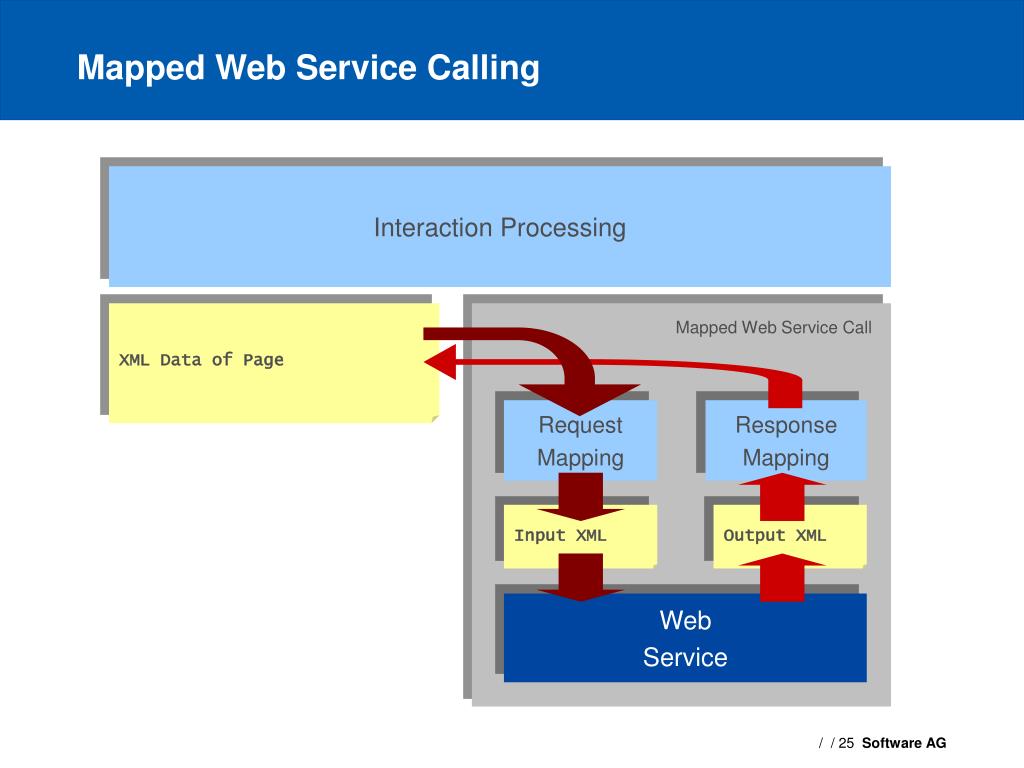 Mapped Web Service Calling

Interaction Processing

XML Data of Page

Mapped Web Service Call

Request Mapping

Response Mapping

Input XML

Output XML

Web Service

/ / 25 Software AG